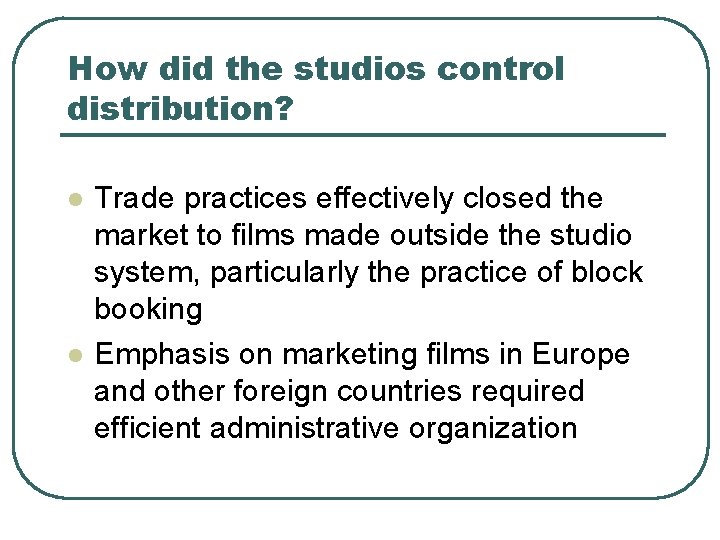 How did the studios control distribution?

- Trade practices effectively closed the market to films made outside the studio system, particularly the practice of block booking
- Emphasis on marketing films in Europe and other foreign countries required efficient administrative organization